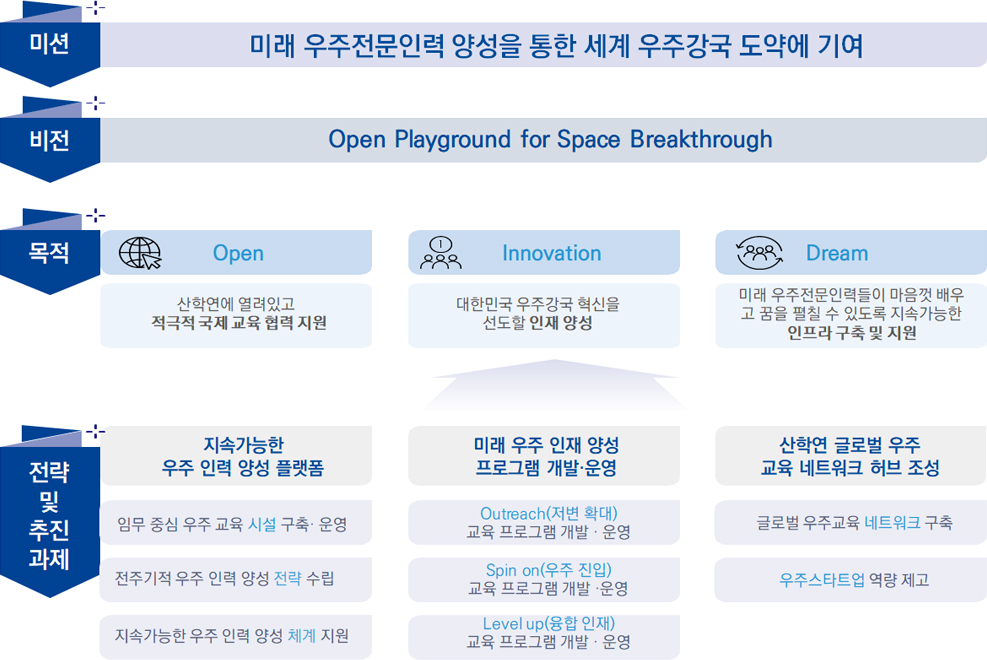 미션

미래 우주전문인력 양성을 통한 세계 우주강국 도약에 기여

비전

Open Playground for Space Breakthrough

목적

Open

산학연에 열려있고 적극적 국제 교육 협력 지원

Innovation

대한민국 우주강국 혁신을 선도할 인재 양성

Dream

미래 우주전문인력들이 마음껏 배우고 꿈을 펼칠 수 있도록 지속가능한 인프라 구축 및 지원

전략 및 추진 과제

지속가능한 우주 인력 양성 플랫폼

임무 중심 우주 교육 시설 구축· 운영

전주기적 우주 인력 양성 전략 수립

지속가능한 우주 인력 양성 체계 지원

미래 우주 인재 양성 프로그램 개발·운영

Outreach(저변 확대) 교육 프로그램 개발 · 운영

Spin on(우주 진입) 교육 프로그램 개발 ·운영

Level up(융합 인재) 교육 프로그램 개발 · 운영

산학연 글로벌 우주 교육 네트워크 허브 조성

글로벌 우주교육 네트워크 구축

우주스타트업 역량 제고